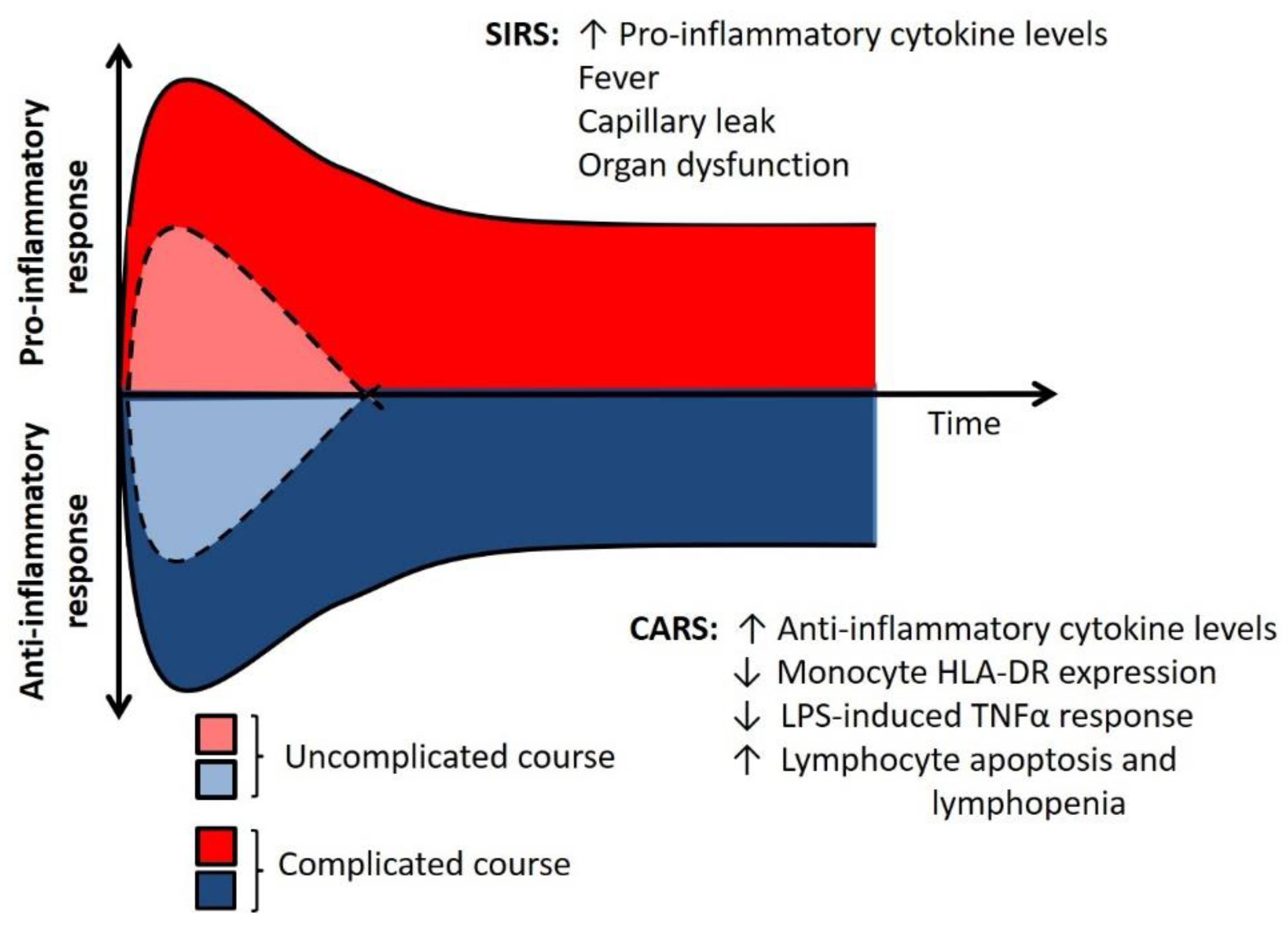 SIRS: ↑ Pro-inflammatory cytokine levels
Fever
Capillary leak
Organ dysfunction

Pro-inflammatory response

Time

Anti-inflammatory response

CARS: ↑ Anti-inflammatory cytokine levels
↓ Monocyte HLA-DR expression
↓ LPS-induced TNFα response
↑ Lymphocyte apoptosis and lymphopenia

Uncomplicated course

Complicated course